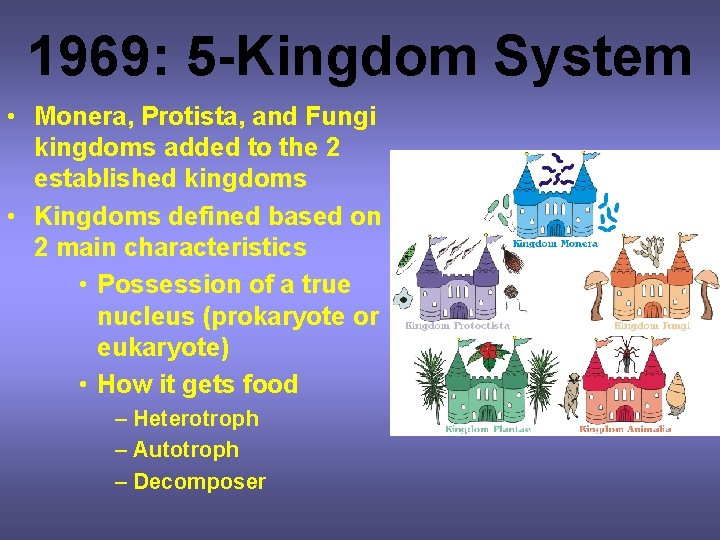 1969: 5-Kingdom System

• Monera, Protista, and Fungi kingdoms added to the 2 established kingdoms
• Kingdoms defined based on 2 main characteristics
  • Possession of a true nucleus (prokaryote or eukaryote)
  • How it gets food
    – Heterotroph
    – Autotroph
    – Decomposer

Kingdom Monera
Kingdom Protoctista
Kingdom Fungi
Kingdom Plantae
Kingdom Animalia